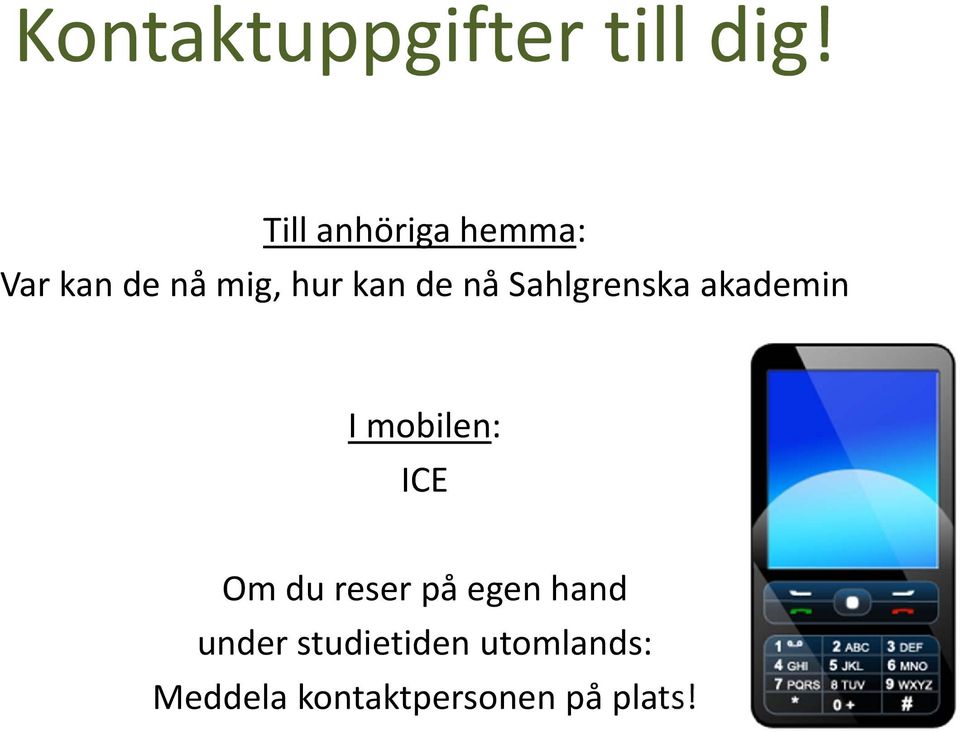 Kontaktuppgifter till dig!

Till anhöriga hemma:
Var kan de nå mig, hur kan de nå Sahlgrenska akademin

I mobilen:
ICE

Om du reser på egen hand
under studietiden utomlands:
Meddela kontaktpersonen på plats!

1 2 ABC 3 DEF
4 GHI 5 JKL 6 MNO
7 PQRS 8 TUV 9 WXYZ
* 0 + #